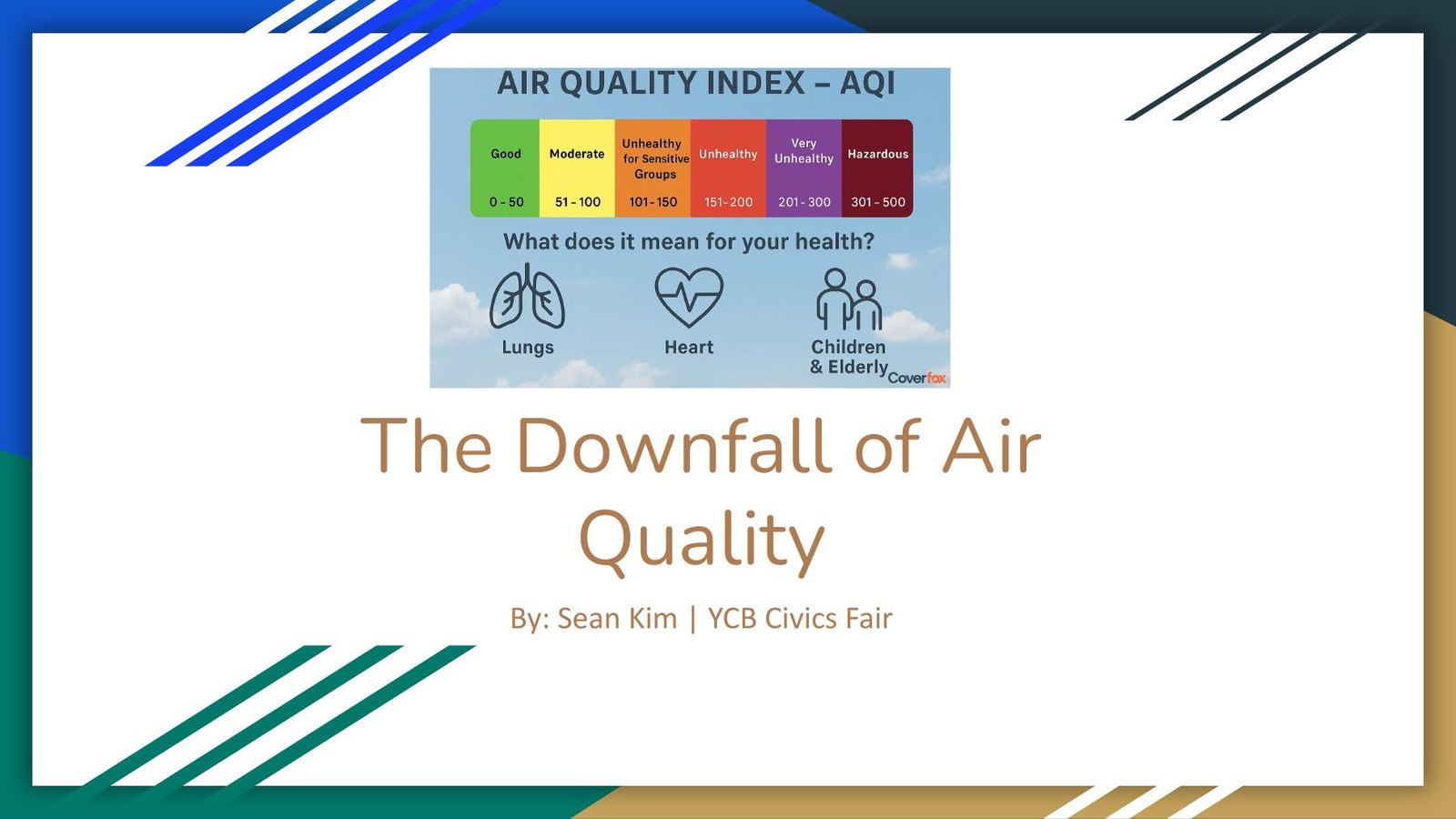 AIR QUALITY INDEX – AQI

| Good | Moderate | Unhealthy for Sensitive Groups | Unhealthy | Very Unhealthy | Hazardous |
|---|---|---|---|---|---|
| 0 - 50 | 51 - 100 | 101 - 150 | 151 - 200 | 201 - 300 | 301 - 500 |

What does it mean for your health?

Lungs

Heart

Children & Elderly

Coverfox

The Downfall of Air Quality

By: Sean Kim | YCB Civics Fair